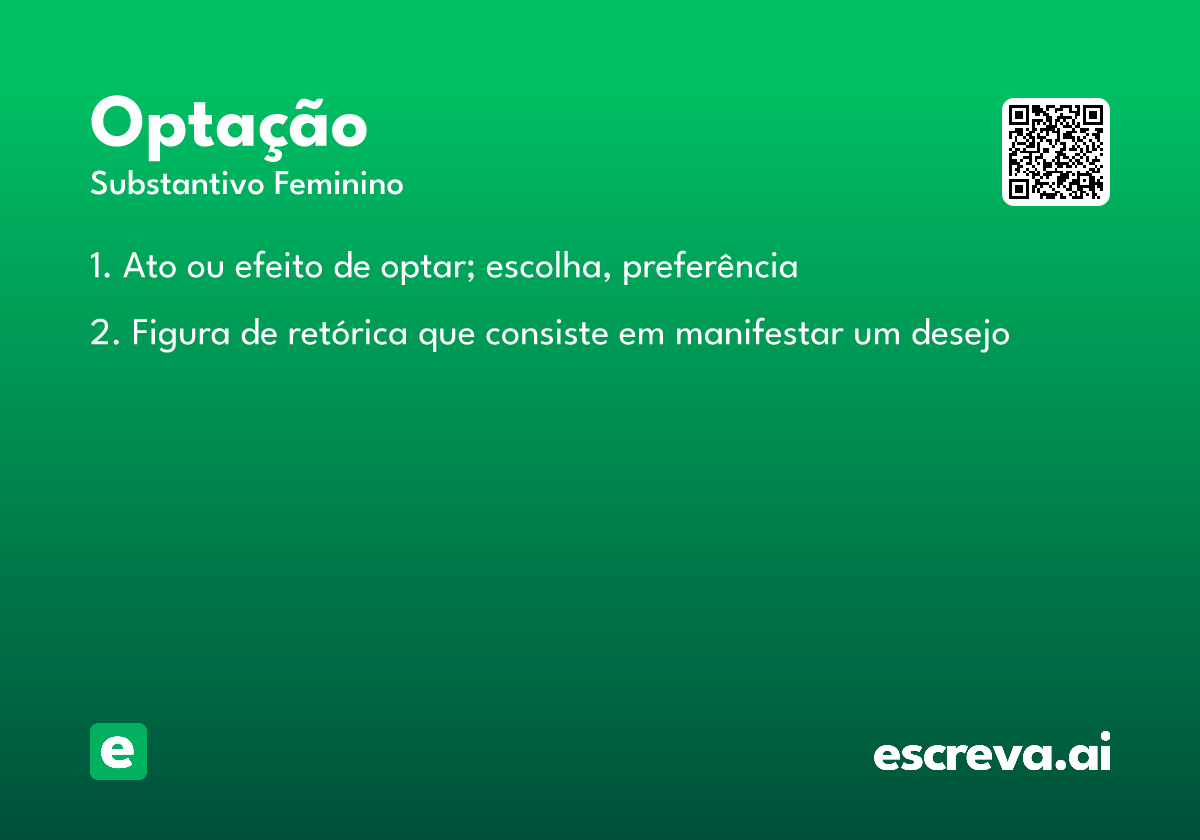 Optação
Substantivo Feminino

1. Ato ou efeito de optar; escolha, preferência

2. Figura de retórica que consiste em manifestar um desejo

e

escreva.ai